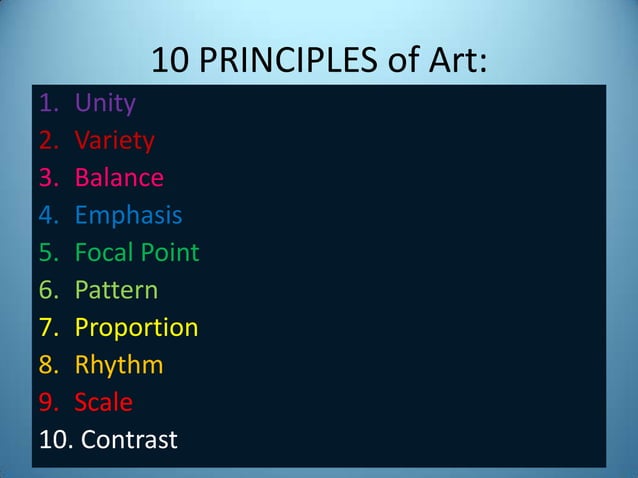 10 PRINCIPLES of Art:

1. Unity
2. Variety
3. Balance
4. Emphasis
5. Focal Point
6. Pattern
7. Proportion
8. Rhythm
9. Scale
10. Contrast